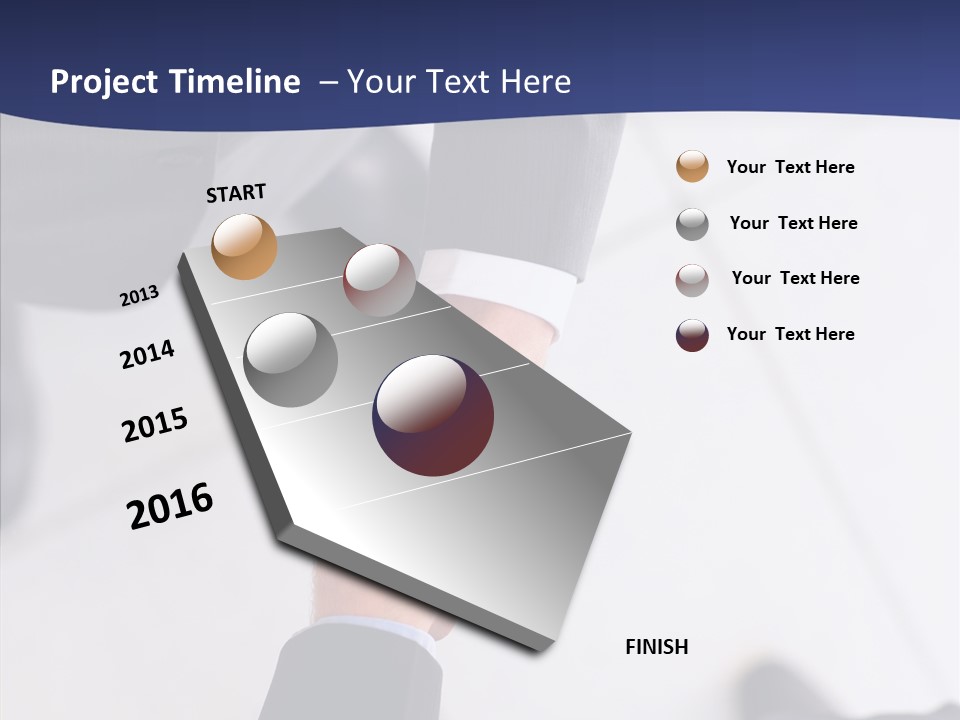 Project Timeline – Your Text Here

START

2013

2014

2015

2016

FINISH

Your Text Here

Your Text Here

Your Text Here

Your Text Here